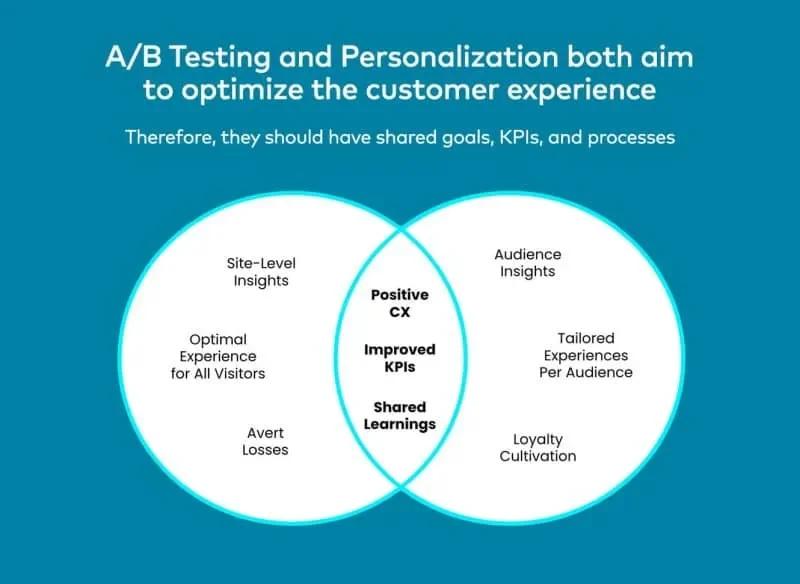 A/B Testing and Personalization both aim to optimize the customer experience

Therefore, they should have shared goals, KPIs, and processes

Site-Level Insights

Optimal Experience for All Visitors

Avert Losses

Positive CX

Improved KPIs

Shared Learnings

Audience Insights

Tailored Experiences Per Audience

Loyalty Cultivation